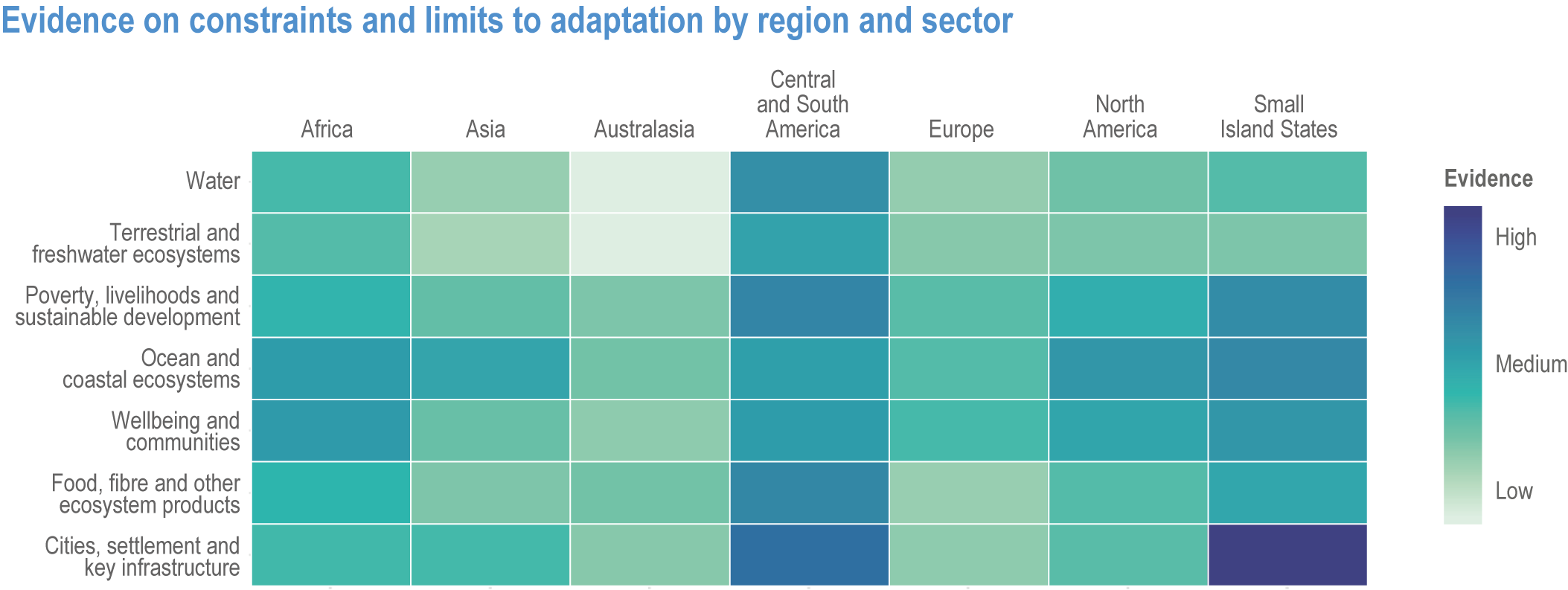 Evidence on constraints and limits to adaptation by region and sector

Africa
Asia
Australasia
Central and South America
Europe
North America
Small Island States

Water
Terrestrial and freshwater ecosystems
Poverty, livelihoods and sustainable development
Ocean and coastal ecosystems
Wellbeing and communities
Food, fibre and other ecosystem products
Cities, settlement and key infrastructure

Evidence
High
Medium
Low